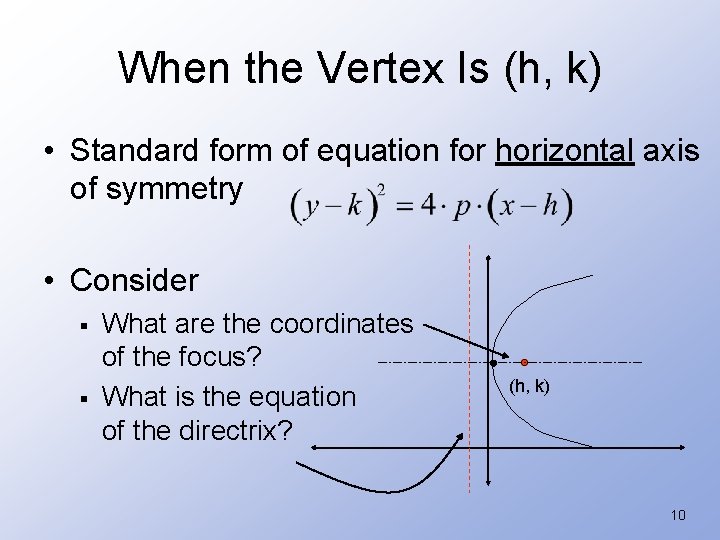 When the Vertex Is (h, k)

• Standard form of equation for horizontal axis of symmetry $(y-k)^2 = 4 \cdot p \cdot (x-h)$

• Consider
▪ What are the coordinates of the focus?
▪ What is the equation of the directrix?

(h, k)

10